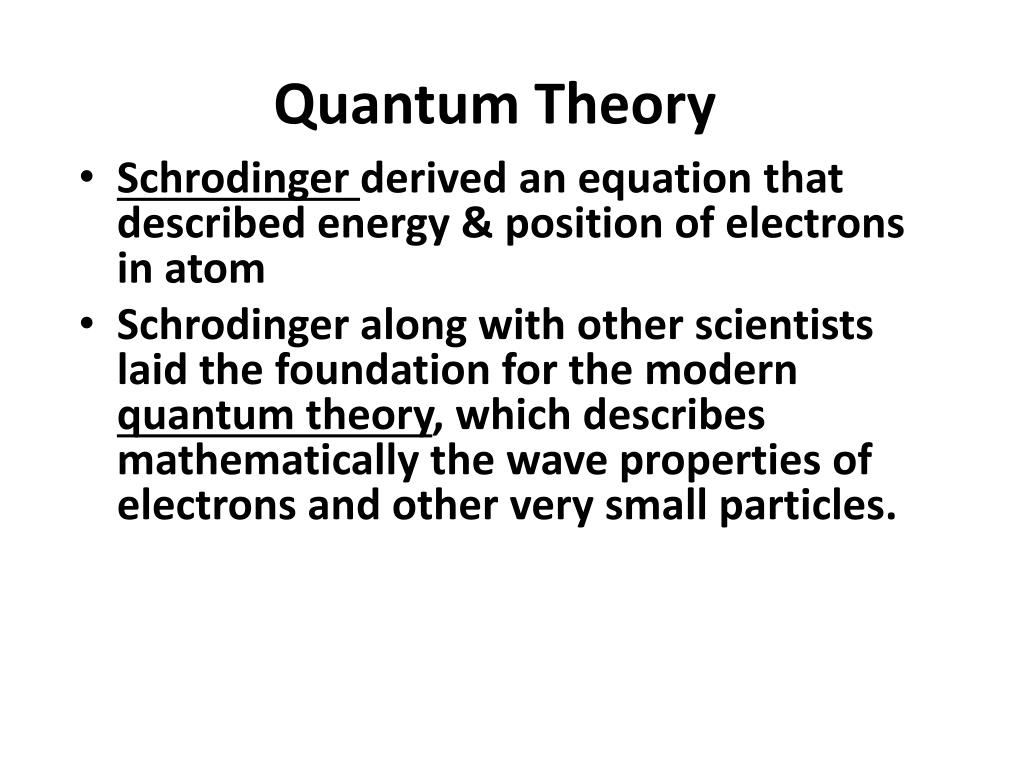 Quantum Theory

• Schrodinger derived an equation that described energy & position of electrons in atom
• Schrodinger along with other scientists laid the foundation for the modern quantum theory, which describes mathematically the wave properties of electrons and other very small particles.